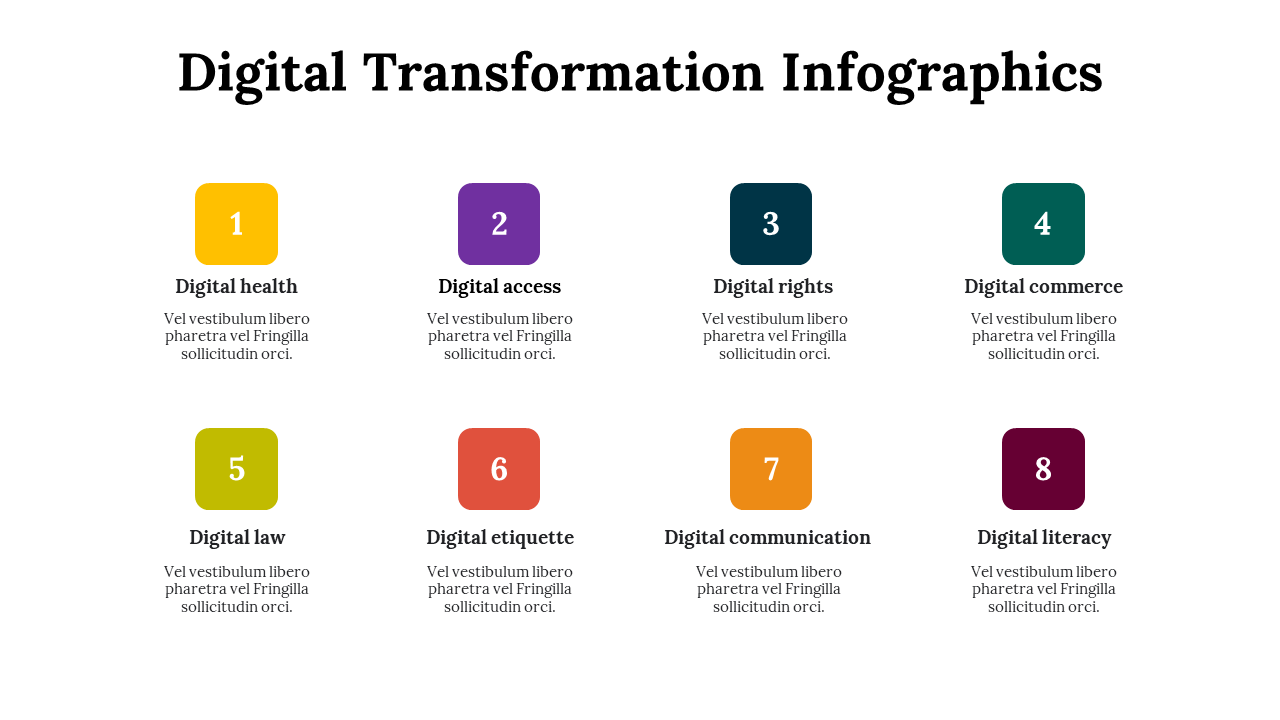 Digital Transformation Infographics

1
Digital health
Vel vestibulum libero pharetra vel Fringilla sollicitudin orci.

2
Digital access
Vel vestibulum libero pharetra vel Fringilla sollicitudin orci.

3
Digital rights
Vel vestibulum libero pharetra vel Fringilla sollicitudin orci.

4
Digital commerce
Vel vestibulum libero pharetra vel Fringilla sollicitudin orci.

5
Digital law
Vel vestibulum libero pharetra vel Fringilla sollicitudin orci.

6
Digital etiquette
Vel vestibulum libero pharetra vel Fringilla sollicitudin orci.

7
Digital communication
Vel vestibulum libero pharetra vel Fringilla sollicitudin orci.

8
Digital literacy
Vel vestibulum libero pharetra vel Fringilla sollicitudin orci.